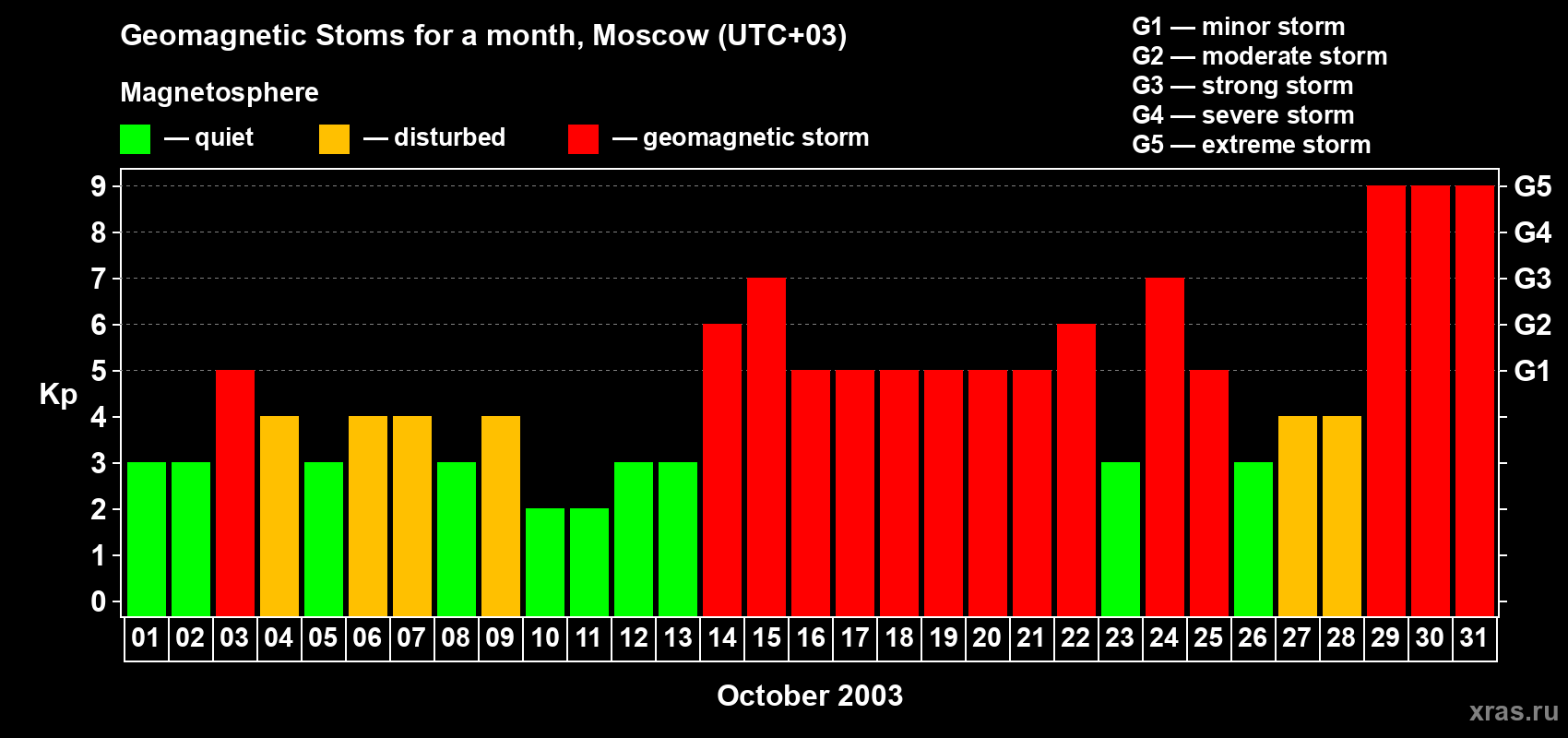 Geomagnetic Stoms for a month, Moscow (UTC+03)

Magnetosphere

— quiet — disturbed — geomagnetic storm

G1 — minor storm
G2 — moderate storm
G3 — strong storm
G4 — severe storm
G5 — extreme storm

Kp

9
8
7
6
5
4
3
2
1
0

G5
G4
G3
G2
G1

01 02 03 04 05 06 07 08 09 10 11 12 13 14 15 16 17 18 19 20 21 22 23 24 25 26 27 28 29 30 31

October 2003

xras.ru